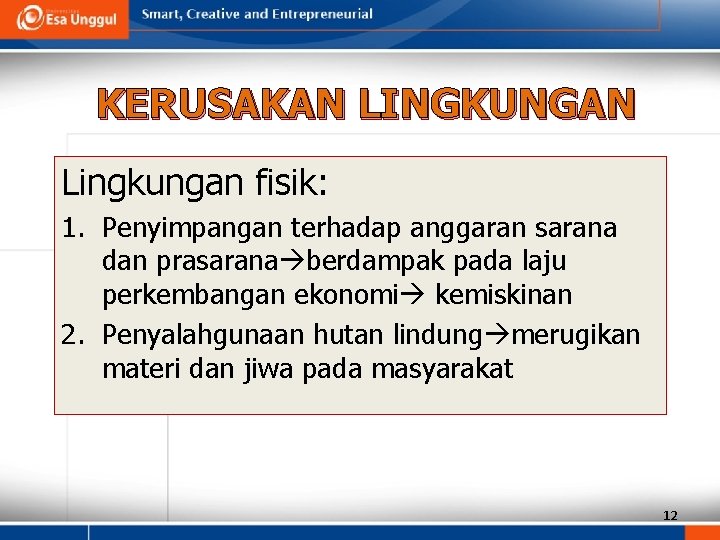 Esa Unggul

Smart, Creative and Entrepreneurial

KERUSAKAN LINGKUNGAN

Lingkungan fisik:

1. Penyimpangan terhadap anggaran sarana dan prasarana→berdampak pada laju perkembangan ekonomi→ kemiskinan
2. Penyalahgunaan hutan lindung→merugikan materi dan jiwa pada masyarakat

12